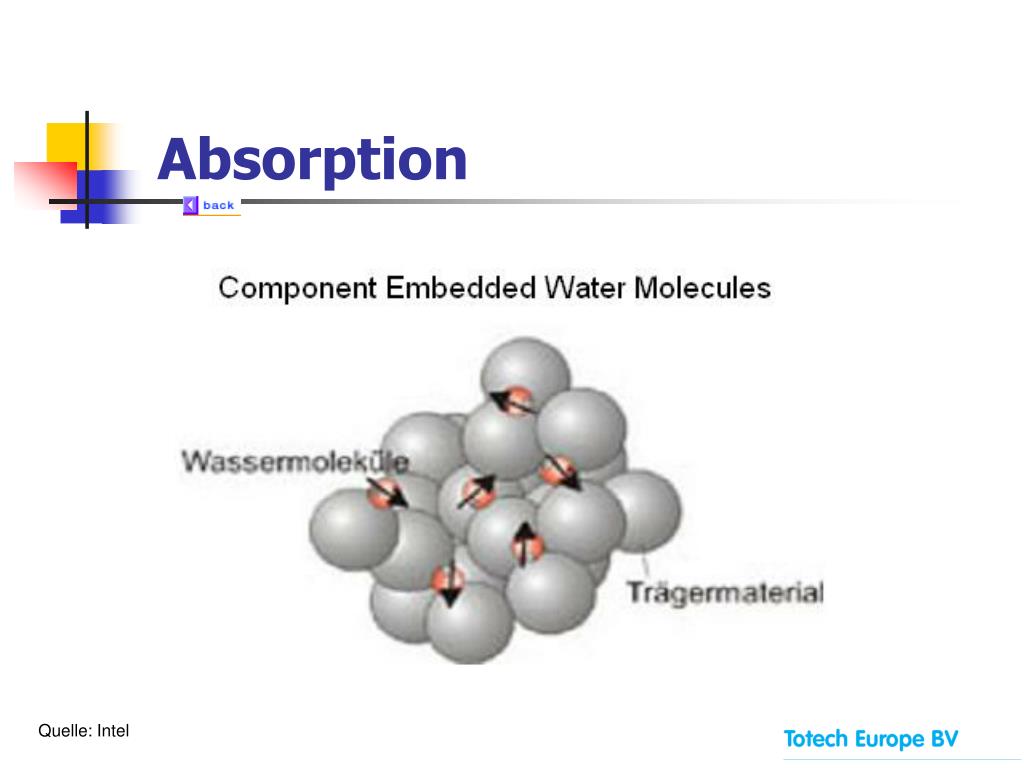 Absorption

back

Component Embedded Water Molecules

Wassermoleküle

Trägermaterial

Quelle: Intel

Totech Europe BV